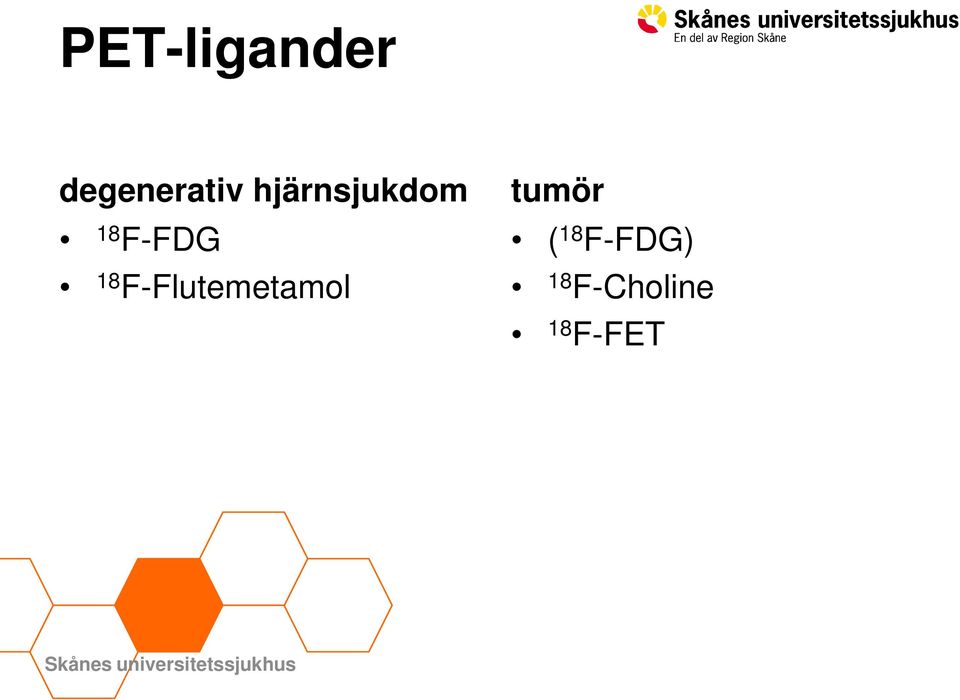 PET-ligander

Skånes universitetssjukhus
En del av Region Skåne

degenerativ hjärnsjukdom
• $^{18}$F-FDG
• $^{18}$F-Flutemetamol

tumör
• ($^{18}$F-FDG)
• $^{18}$F-Choline
• $^{18}$F-FET

Skånes universitetssjukhus